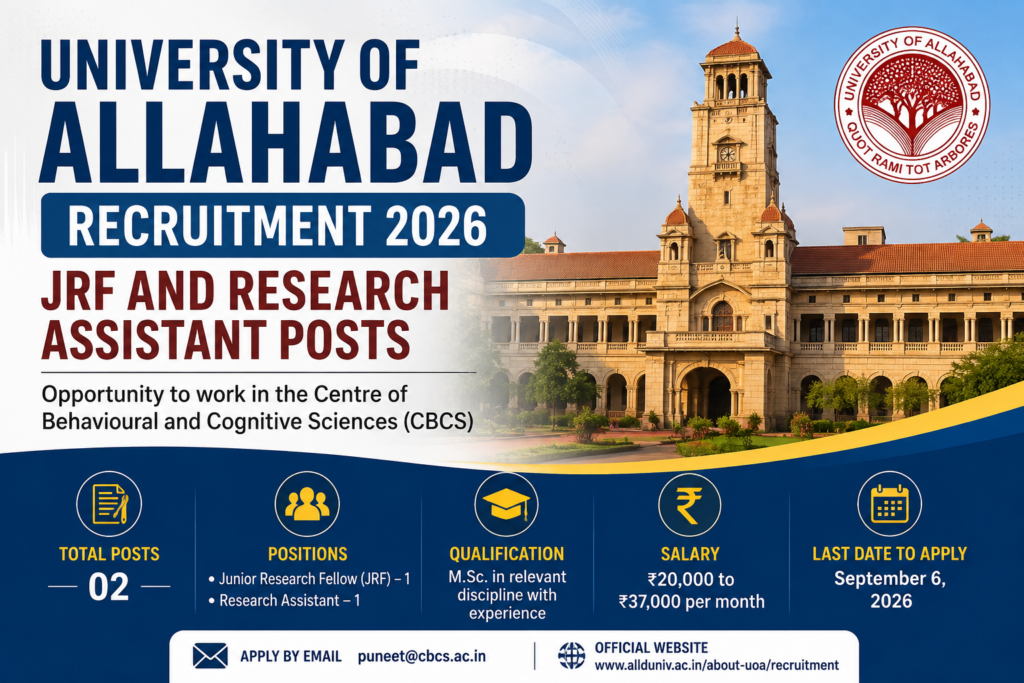 UNIVERSITY OF ALLAHABAD

RECRUITMENT 2026

JRF AND RESEARCH ASSISTANT POSTS

Opportunity to work in the Centre of Behavioural and Cognitive Sciences (CBCS)

UNIVERSITY OF ALLAHABAD
QUOT RAMI TOT ARBORES

TOTAL POSTS
02

POSITIONS
• Junior Research Fellow (JRF) – 1
• Research Assistant – 1

QUALIFICATION
M.Sc. in relevant discipline with experience

SALARY
₹20,000 to ₹37,000 per month

LAST DATE TO APPLY
September 6, 2026

APPLY BY EMAIL puneet@cbcs.ac.in

OFFICIAL WEBSITE
www.allduniv.ac.in/about-uoa/recruitment